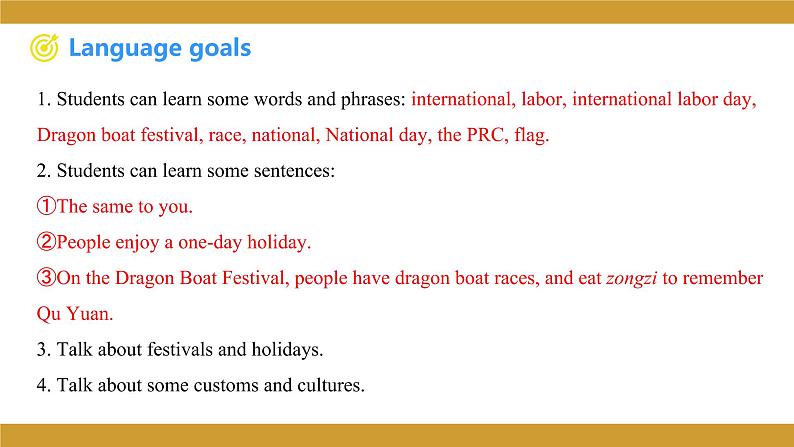 Language goals

1. Students can learn some words and phrases: international, labor, international labor day, Dragon boat festival, race, national, National day, the PRC, flag.

2. Students can learn some sentences:

①The same to you.

②People enjoy a one-day holiday.

③On the Dragon Boat Festival, people have dragon boat races, and eat zongzi to remember Qu Yuan.

3. Talk about festivals and holidays.

4. Talk about some customs and cultures.